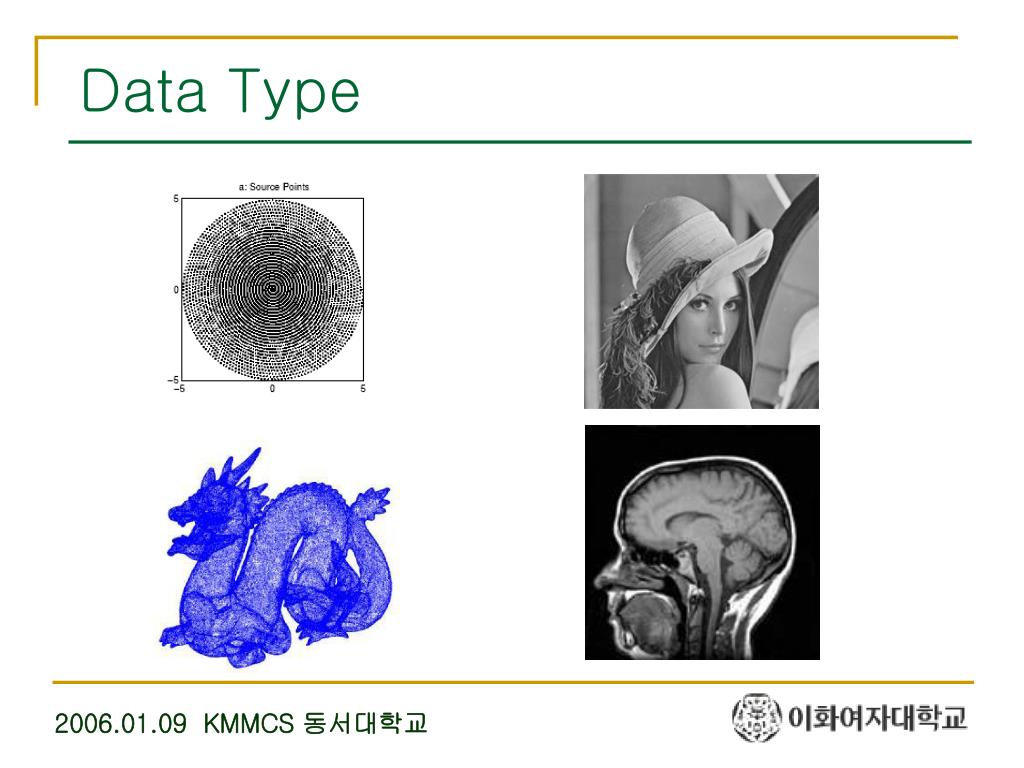 Data Type

a: Source Points

5

0

−5
−5

0

5

2006.01.09 KMMCS 동서대학교

이화여자대학교